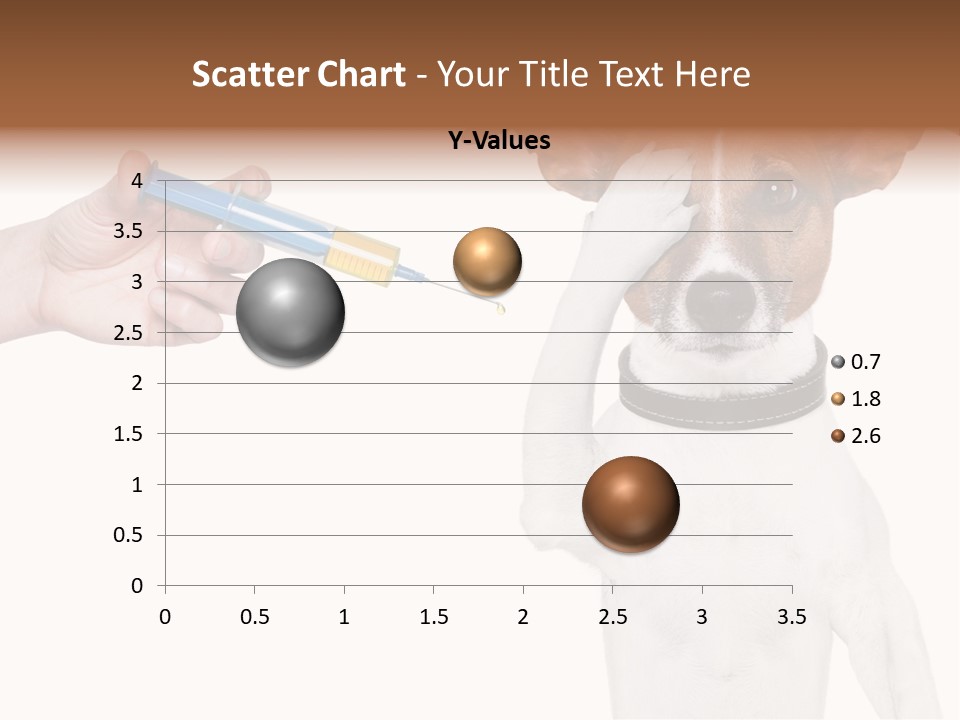 Scatter Chart - Your Title Text Here

Y-Values

4
3.5
3
2.5
2
1.5
1
0.5
0

0 0.5 1 1.5 2 2.5 3 3.5

0.7
1.8
2.6